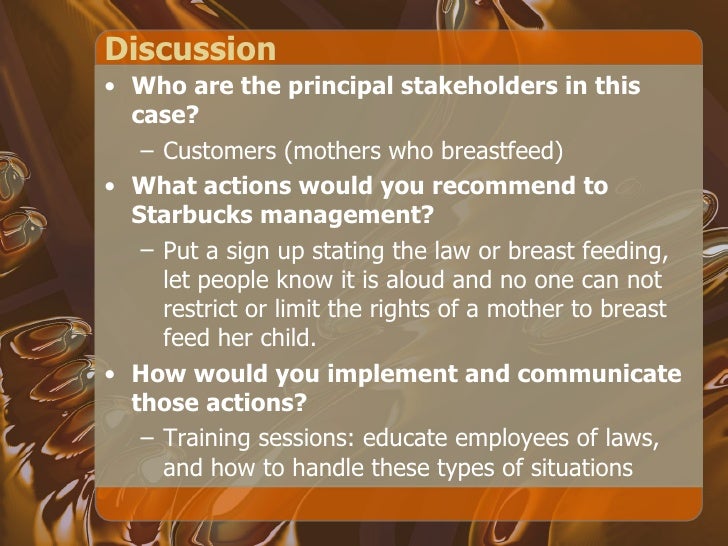 Discussion

• Who are the principal stakeholders in this case?
– Customers (mothers who breastfeed)

• What actions would you recommend to Starbucks management?
– Put a sign up stating the law or breast feeding, let people know it is aloud and no one can not restrict or limit the rights of a mother to breast feed her child.

• How would you implement and communicate those actions?
– Training sessions: educate employees of laws, and how to handle these types of situations